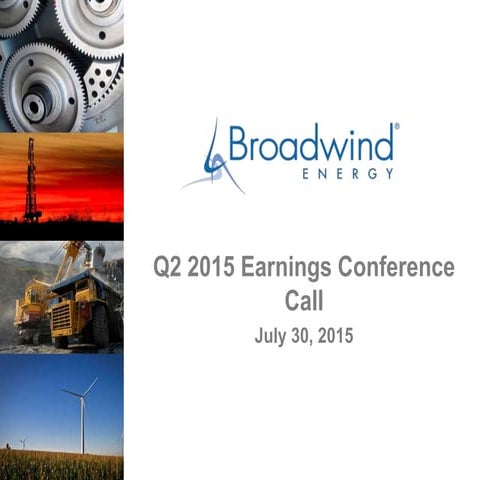 Broadwind®
ENERGY

Q2 2015 Earnings Conference Call

July 30, 2015